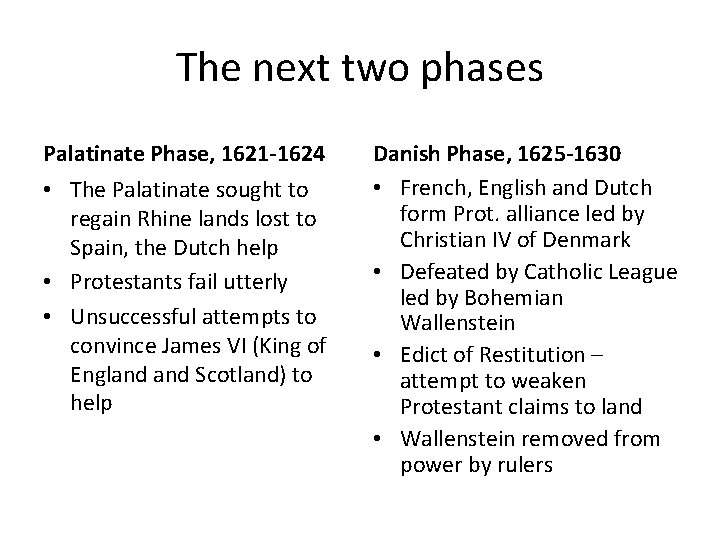 The next two phases

Palatinate Phase, 1621-1624

• The Palatinate sought to regain Rhine lands lost to Spain, the Dutch help
• Protestants fail utterly
• Unsuccessful attempts to convince James VI (King of England and Scotland) to help

Danish Phase, 1625-1630

• French, English and Dutch form Prot. alliance led by Christian IV of Denmark
• Defeated by Catholic League led by Bohemian Wallenstein
• Edict of Restitution – attempt to weaken Protestant claims to land
• Wallenstein removed from power by rulers